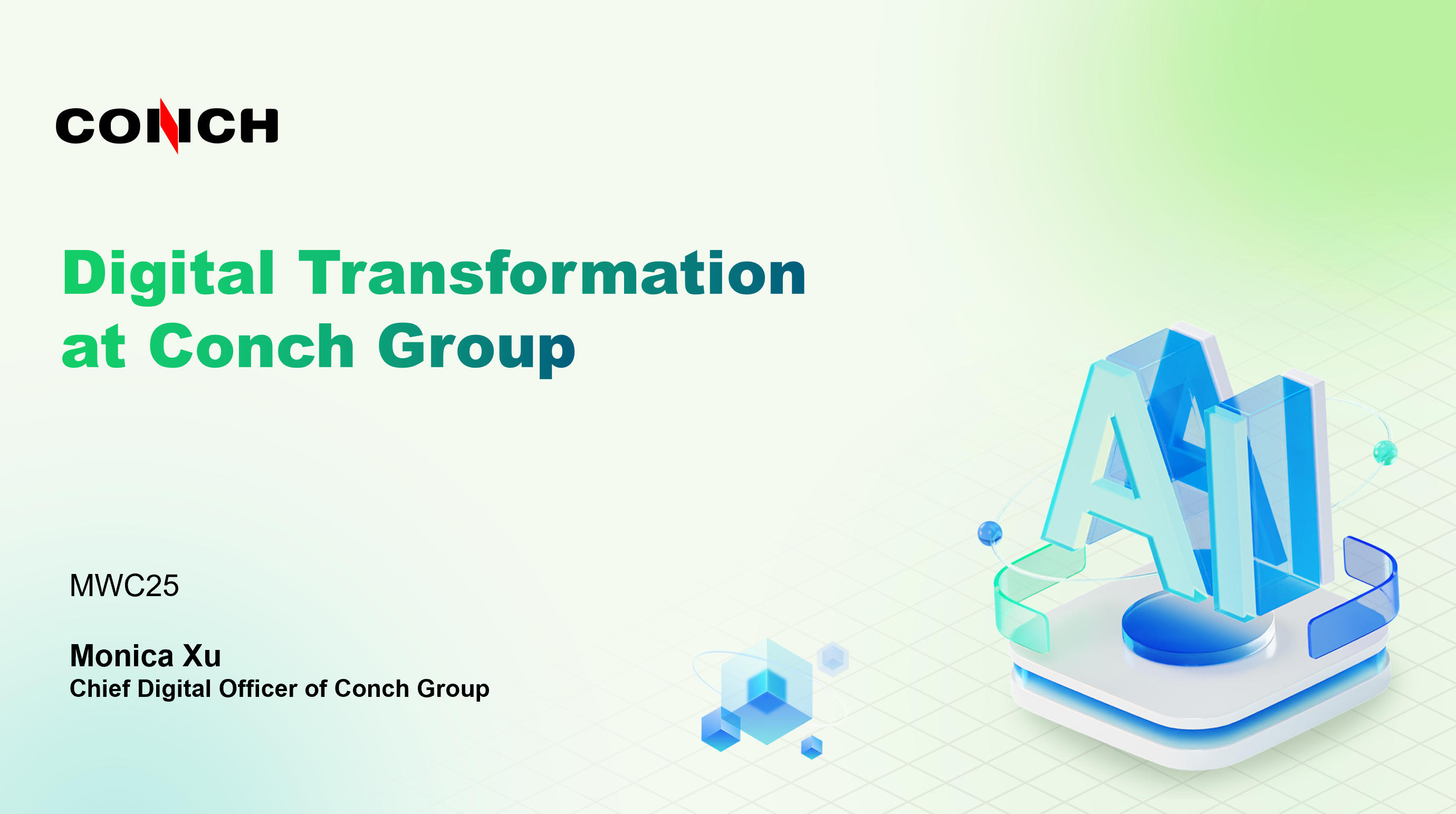 CONCH

Digital Transformation at Conch Group

AI

MWC25

Monica Xu
Chief Digital Officer of Conch Group